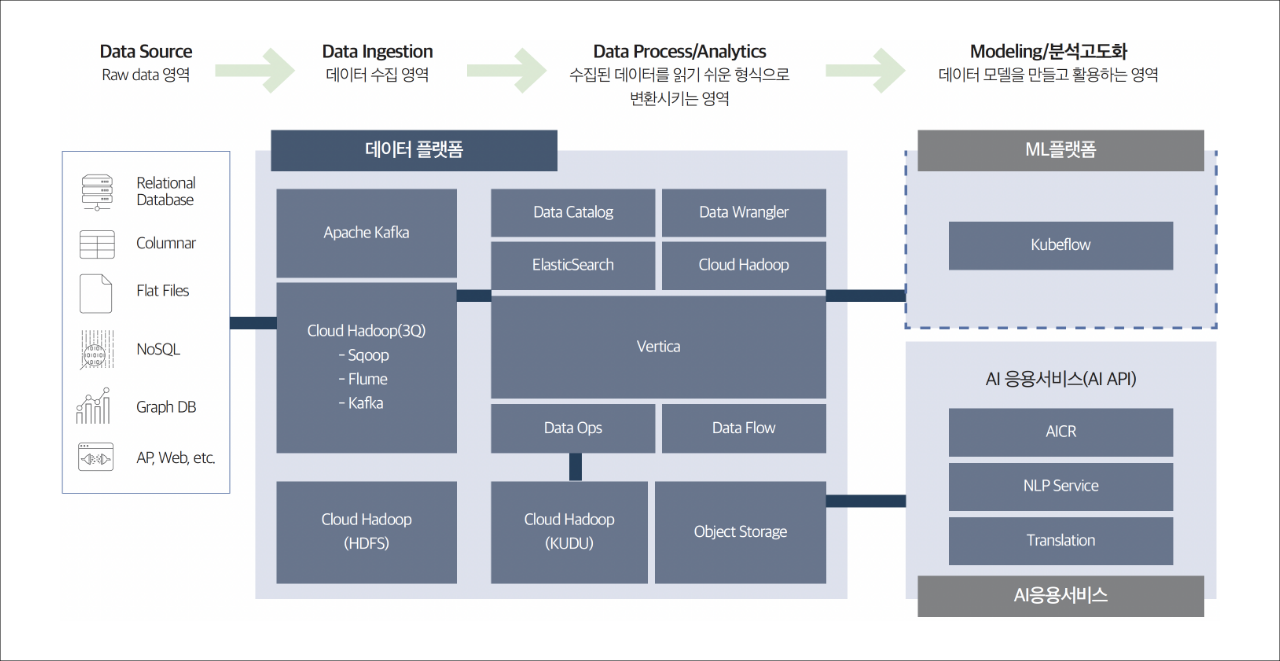 Data Source
Raw data 영역

Data Ingestion
데이터 수집 영역

Data Process/Analytics
수집된 데이터를 읽기 쉬운 형식으로 변환시키는 영역

Modeling/분석고도화
데이터 모델을 만들고 활용하는 영역

Relational Database
Columnar
Flat Files
NoSQL
Graph DB
AP, Web, etc.

데이터 플랫폼

Apache Kafka

Cloud Hadoop(3Q)
- Sqoop
- Flume
- Kafka

Cloud Hadoop (HDFS)

Data Catalog
Data Wrangler
ElasticSearch
Cloud Hadoop
Vertica
Data Ops
Data Flow
Cloud Hadoop (KUDU)
Object Storage

ML플랫폼
Kubeflow

AI 응용서비스(AI API)
AICR
NLP Service
Translation
AI응용서비스